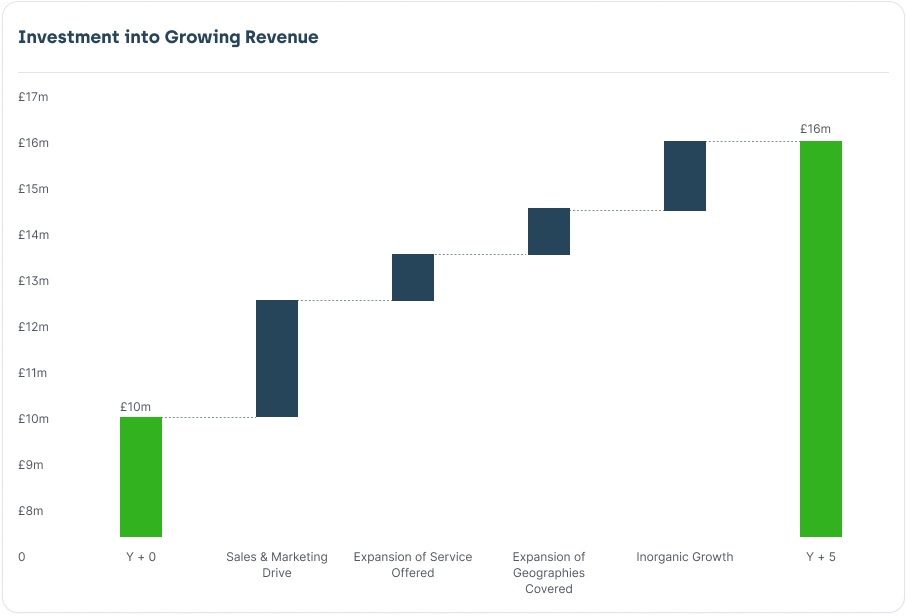 Investment into Growing Revenue

£17m
£16m
£15m
£14m
£13m
£12m
£11m
£10m
£9m
£8m
0

£10m
£16m

Y + 0
Sales & Marketing Drive
Expansion of Service Offered
Expansion of Geographies Covered
Inorganic Growth
Y + 5